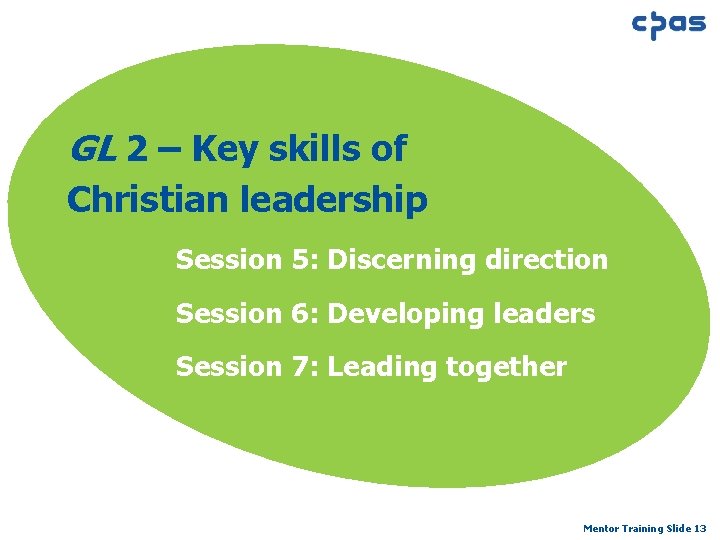 cpas

GL 2 – Key skills of Christian leadership

Session 5: Discerning direction

Session 6: Developing leaders

Session 7: Leading together

Mentor Training Slide 13